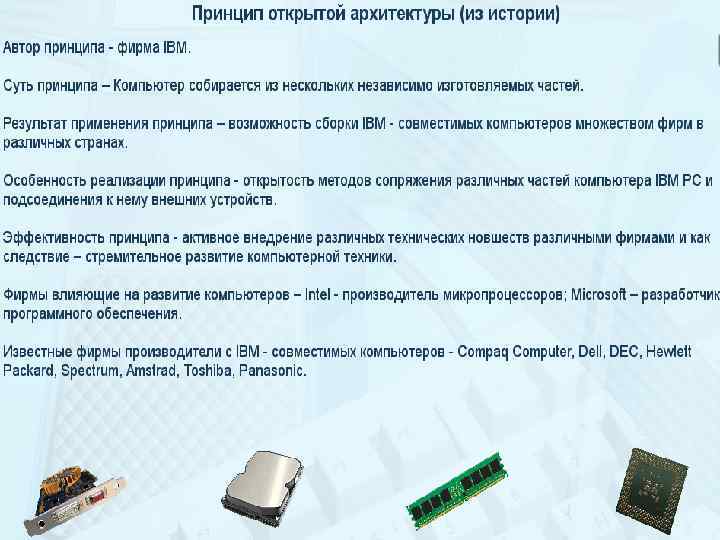 Принцип открытой архитектуры (из истории)

Автор принципа - фирма IBM.

Суть принципа – Компьютер собирается из нескольких независимо изготовляемых частей.

Результат применения принципа – возможность сборки IBM - совместимых компьютеров множеством фирм в различных странах.

Особенность реализации принципа - открытость методов сопряжения различных частей компьютера IBM PC и подсоединения к нему внешних устройств.

Эффективность принципа - активное внедрение различных технических новшеств различными фирмами и как следствие – стремительное развитие компьютерной техники.

Фирмы влияющие на развитие компьютеров – Intel - производитель микропроцессоров; Microsoft – разработчик программного обеспечения.

Известные фирмы производители с IBM - совместимых компьютеров - Compaq Computer, Dell, DEC, Hewlett Packard, Spectrum, Amstrad, Toshiba, Panasonic.